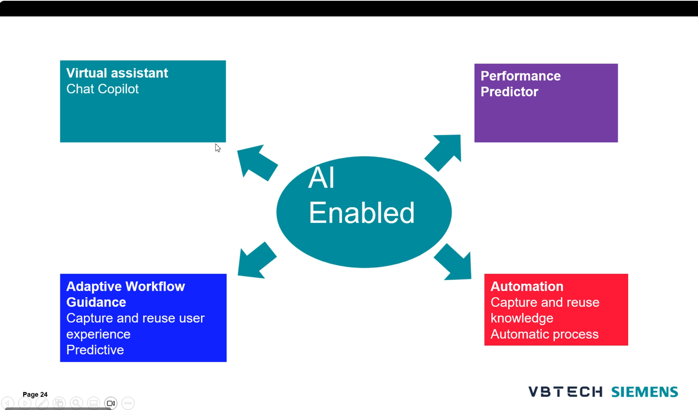 Virtual assistant
Chat Copilot

Performance Predictor

AI Enabled

Adaptive Workflow Guidance
Capture and reuse user experience
Predictive

Automation
Capture and reuse knowledge
Automatic process

Page 24

VBTECH SIEMENS